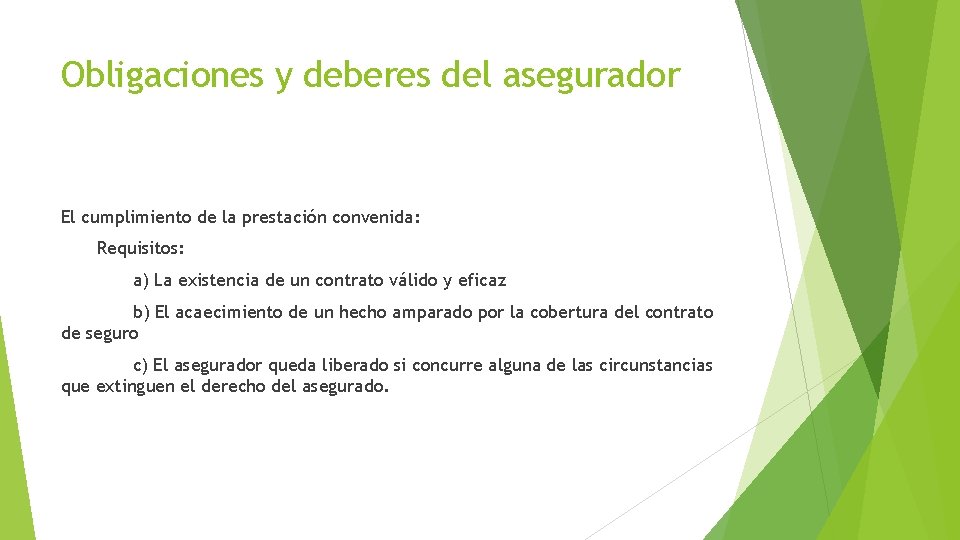 Obligaciones y deberes del asegurador

El cumplimiento de la prestación convenida:

Requisitos:

a) La existencia de un contrato válido y eficaz

b) El acaecimiento de un hecho amparado por la cobertura del contrato de seguro

c) El asegurador queda liberado si concurre alguna de las circunstancias que extinguen el derecho del asegurado.